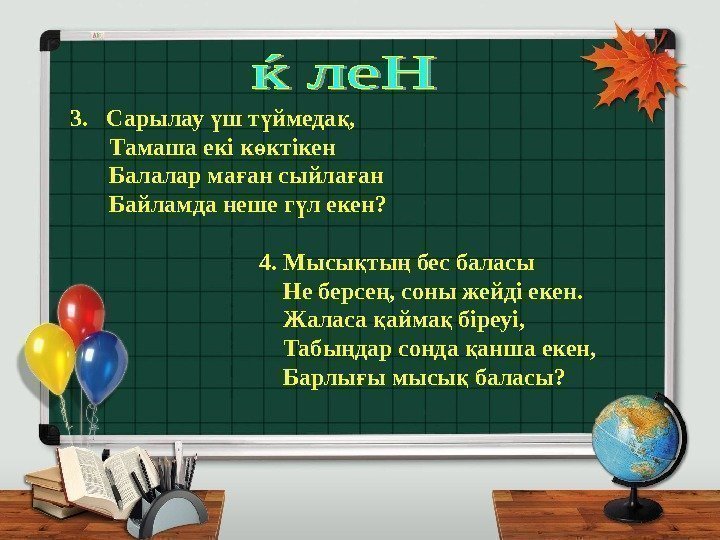 ќ леН

3. Сарылау үш түймедақ,
Тамаша екі көктікен
Балалар маған сыйлаған
Байламда неше гүл екен?

4. Мысықтың бес баласы
Не берсең, соны жейді екен.
Жаласа қаймақ біреуі,
Табыңдар сонда қанша екен,
Барлығы мысық баласы?